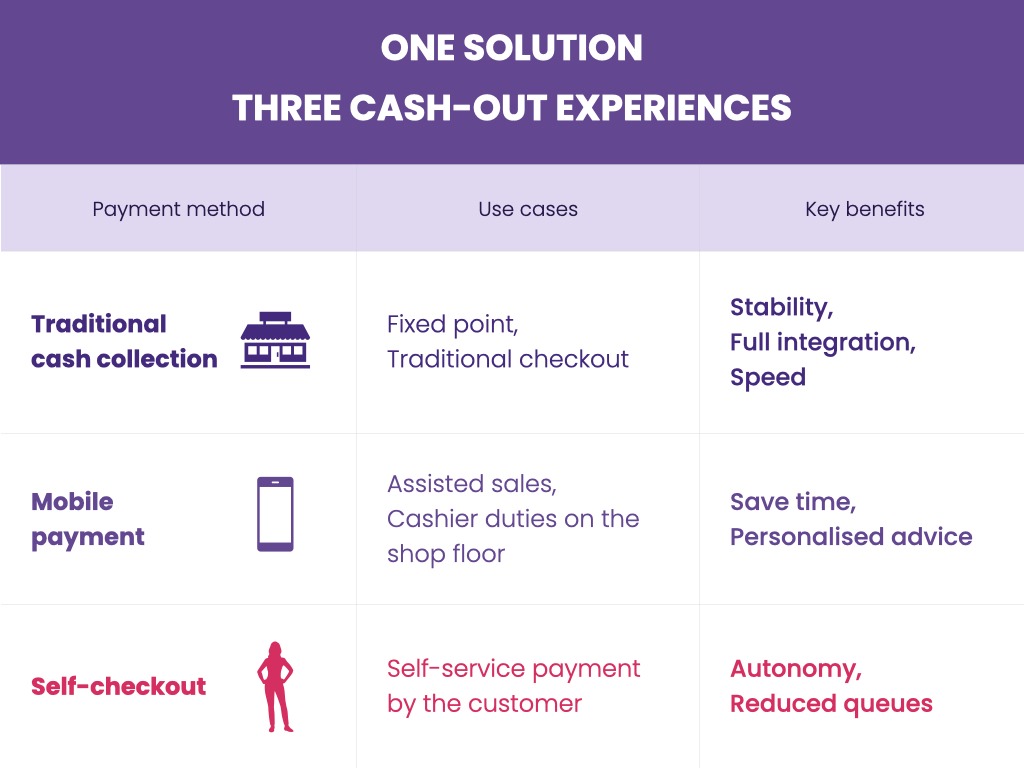 ONE SOLUTION
THREE CASH-OUT EXPERIENCES

| Payment method | Use cases | Key benefits |
|---|---|---|
| Traditional cash collection | Fixed point, Traditional checkout | Stability, Full integration, Speed |
| Mobile payment | Assisted sales, Cashier duties on the shop floor | Save time, Personalised advice |
| Self-checkout | Self-service payment by the customer | Autonomy, Reduced queues |